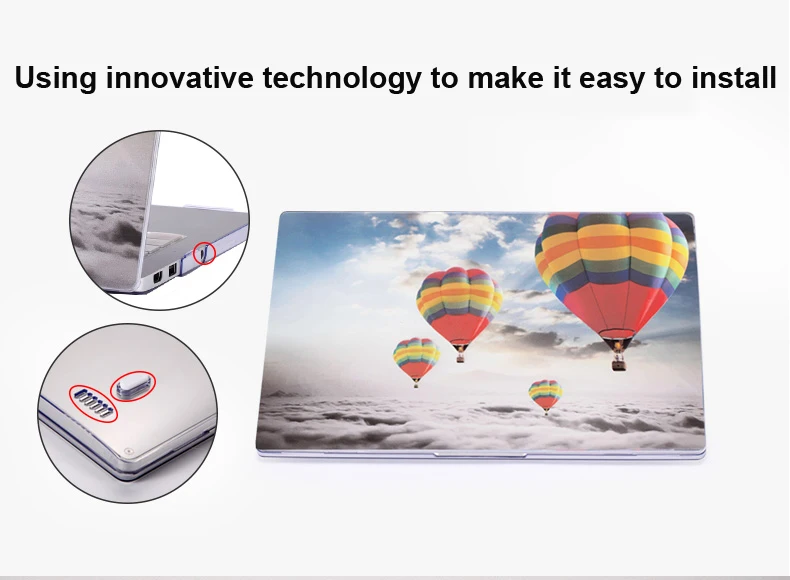 Using innovative technology to make it easy to install